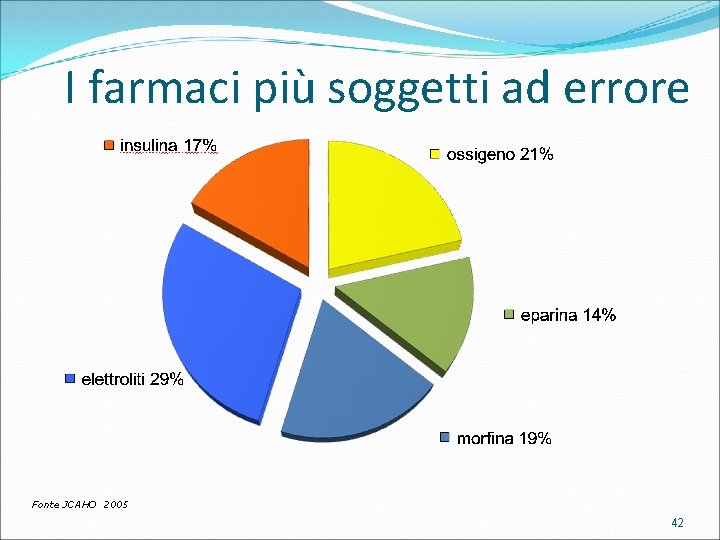 I farmaci più soggetti ad errore

insulina 17%

ossigeno 21%

eparina 14%

elettroliti 29%

morfina 19%

Fonte JCAHO 2005

42